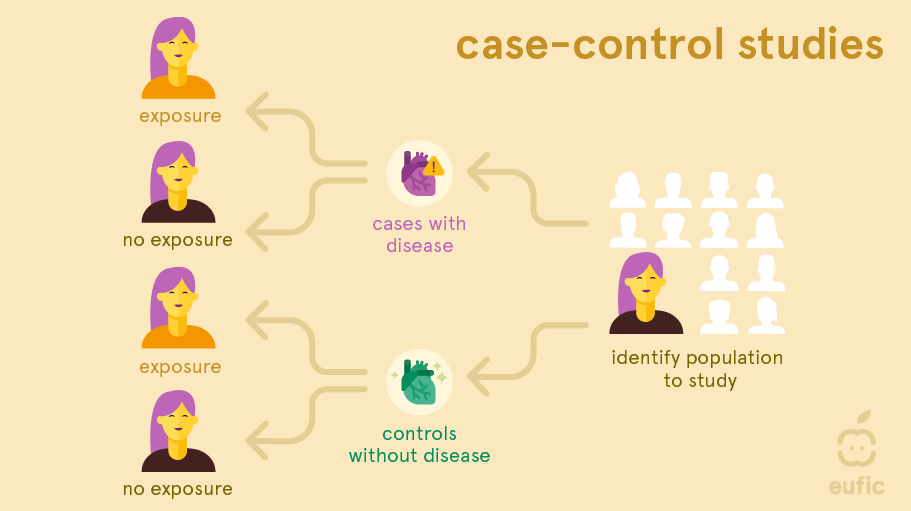 case-control studies

exposure

no exposure

exposure

no exposure

cases with disease

controls without disease

identify population to study

eufic